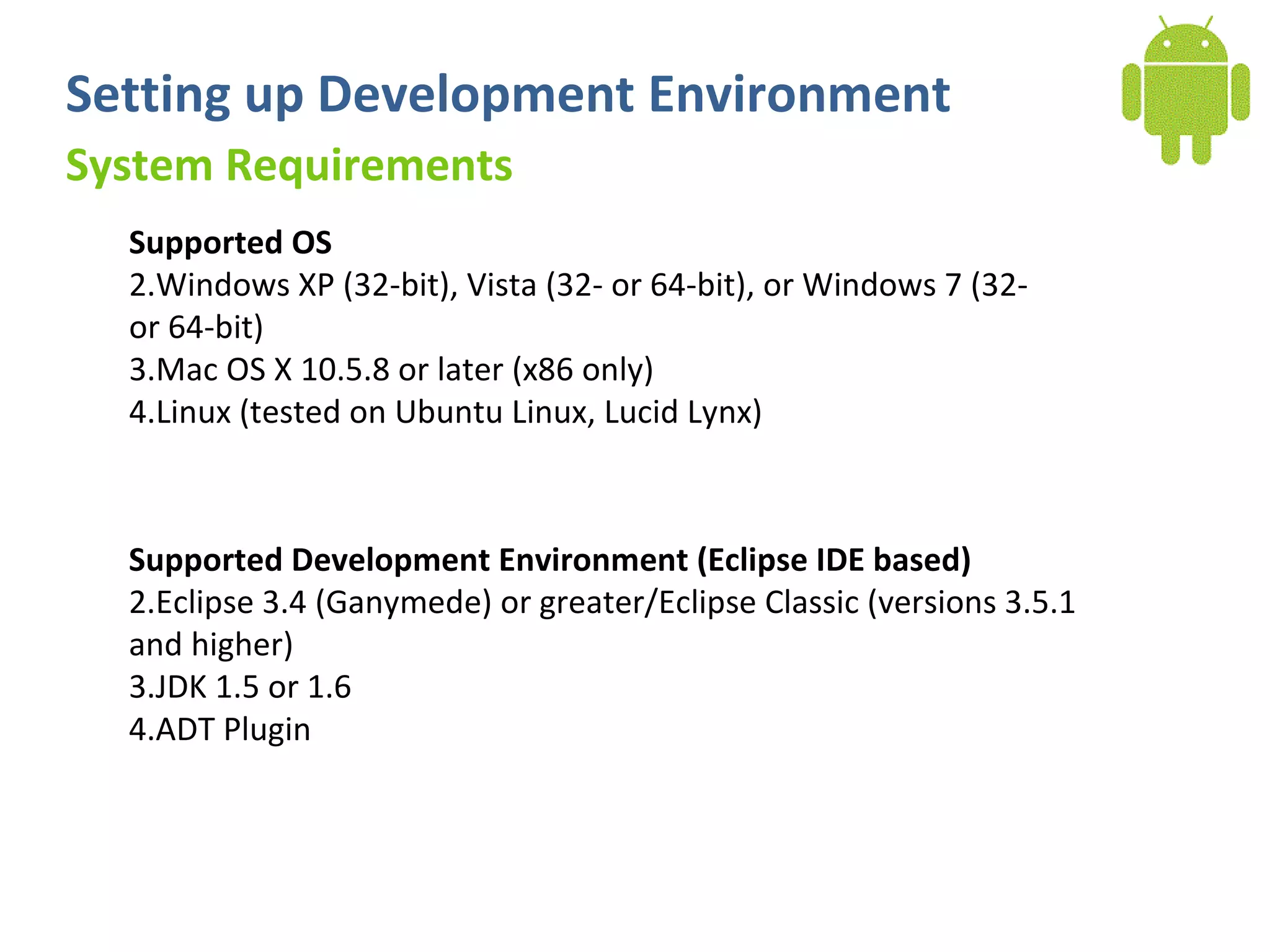 Setting up Development Environment
System Requirements

Supported OS
2.Windows XP (32-bit), Vista (32- or 64-bit), or Windows 7 (32- or 64-bit)
3.Mac OS X 10.5.8 or later (x86 only)
4.Linux (tested on Ubuntu Linux, Lucid Lynx)

Supported Development Environment (Eclipse IDE based)
2.Eclipse 3.4 (Ganymede) or greater/Eclipse Classic (versions 3.5.1 and higher)
3.JDK 1.5 or 1.6
4.ADT Plugin